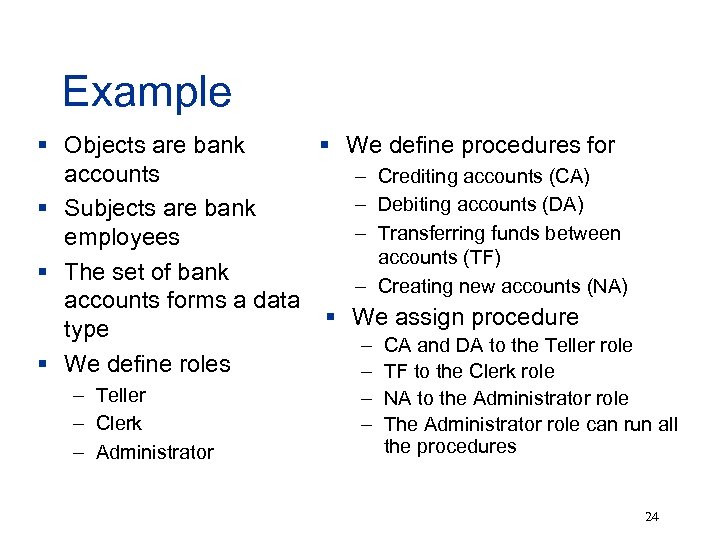 Example

▪ Objects are bank accounts
▪ Subjects are bank employees
▪ The set of bank accounts forms a data type
▪ We define roles
– Teller
– Clerk
– Administrator

▪ We define procedures for
– Crediting accounts (CA)
– Debiting accounts (DA)
– Transferring funds between accounts (TF)
– Creating new accounts (NA)
▪ We assign procedure
– CA and DA to the Teller role
– TF to the Clerk role
– NA to the Administrator role
– The Administrator role can run all the procedures

24